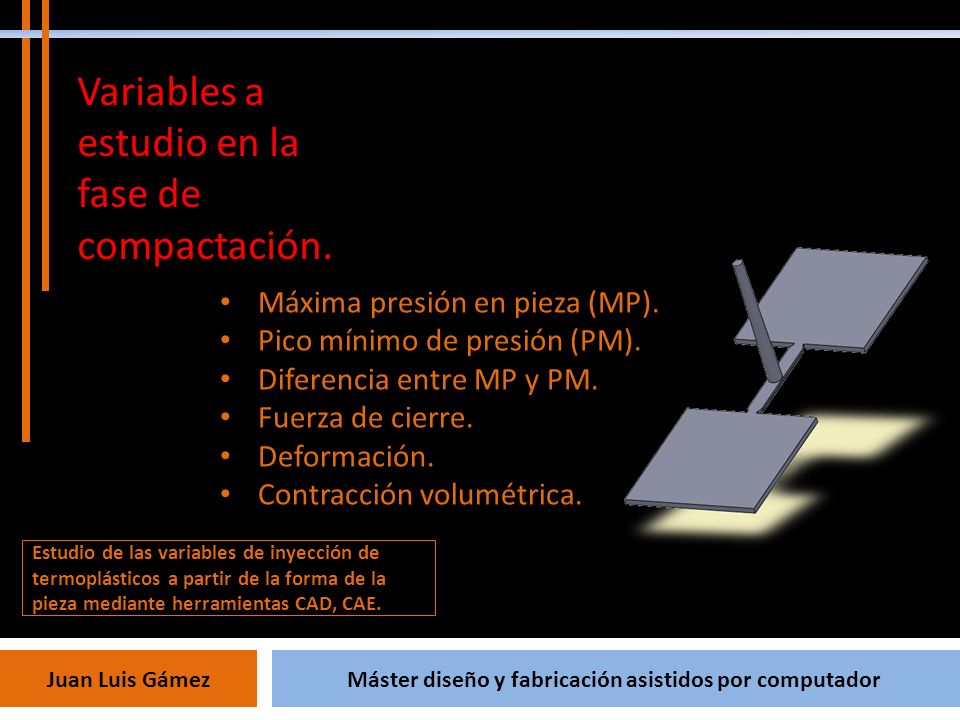 Variables a estudio en la fase de compactación.

• Máxima presión en pieza (MP).
• Pico mínimo de presión (PM).
• Diferencia entre MP y PM.
• Fuerza de cierre.
• Deformación.
• Contracción volumétrica.

Estudio de las variables de inyección de termoplásticos a partir de la forma de la pieza mediante herramientas CAD, CAE.

Juan Luis Gámez

Máster diseño y fabricación asistidos por computador